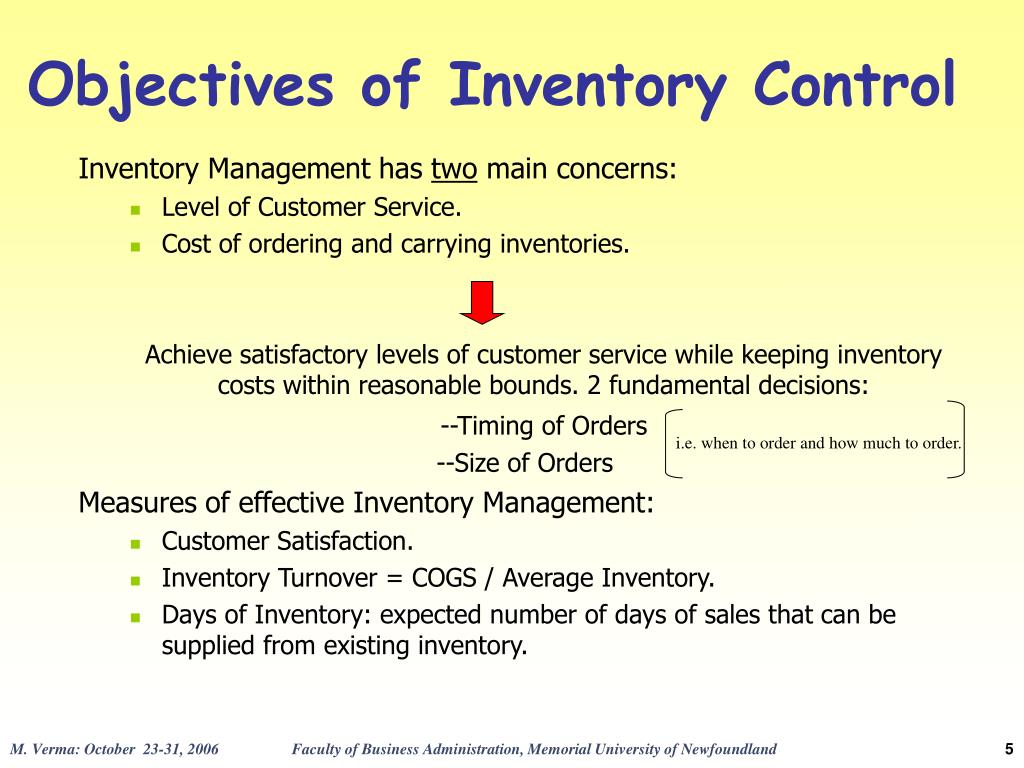 Objectives of Inventory Control

Inventory Management has two main concerns:

- Level of Customer Service.
- Cost of ordering and carrying inventories.

Achieve satisfactory levels of customer service while keeping inventory costs within reasonable bounds. 2 fundamental decisions:

--Timing of Orders
--Size of Orders

i.e. when to order and how much to order.

Measures of effective Inventory Management:

- Customer Satisfaction.
- Inventory Turnover = COGS / Average Inventory.
- Days of Inventory: expected number of days of sales that can be supplied from existing inventory.

M. Verma: October 23-31, 2006 Faculty of Business Administration, Memorial University of Newfoundland 5